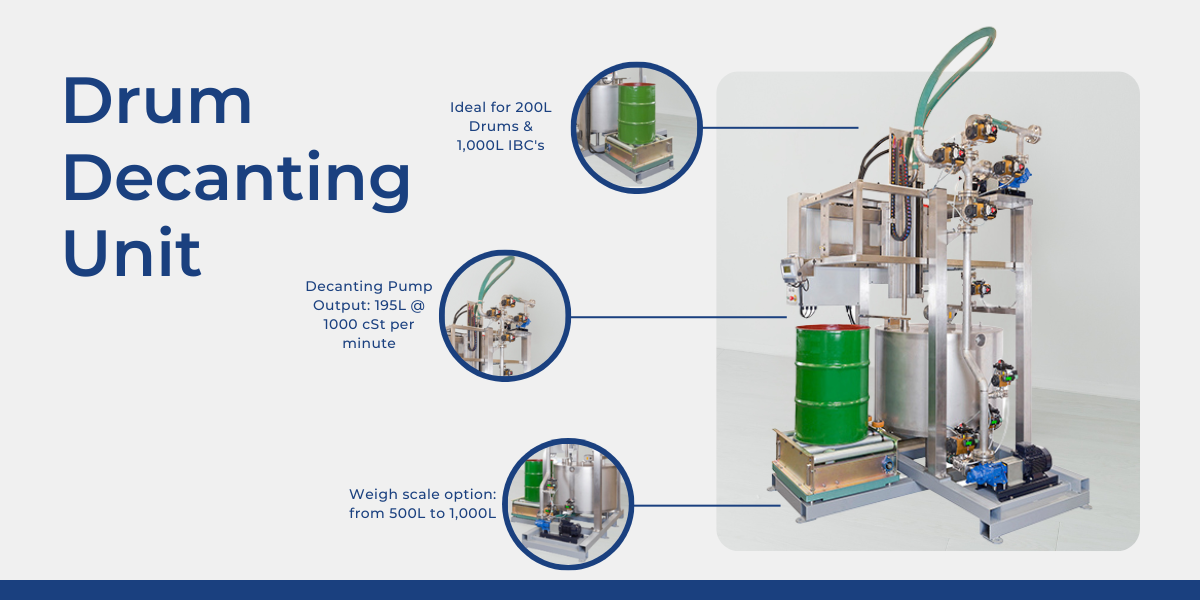 Drum Decanting Unit

Ideal for 200L Drums & 1,000L IBC's

Decanting Pump Output: 195L @ 1000 cSt per minute

Weigh scale option: from 500L to 1,000L